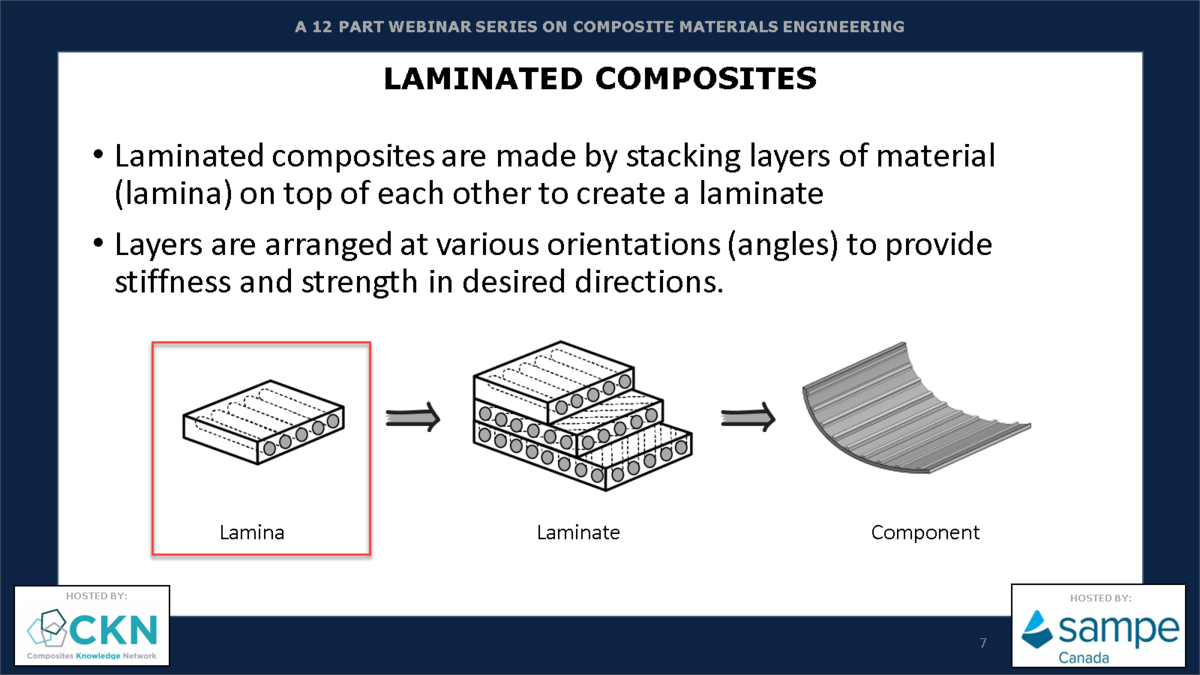 A 12 PART WEBINAR SERIES ON COMPOSITE MATERIALS ENGINEERING

LAMINATED COMPOSITES

• Laminated composites are made by stacking layers of material (lamina) on top of each other to create a laminate

• Layers are arranged at various orientations (angles) to provide stiffness and strength in desired directions.

Lamina

Laminate

Component

HOSTED BY:
CKN
Composites Knowledge Network

7

HOSTED BY:
sampe
Canada